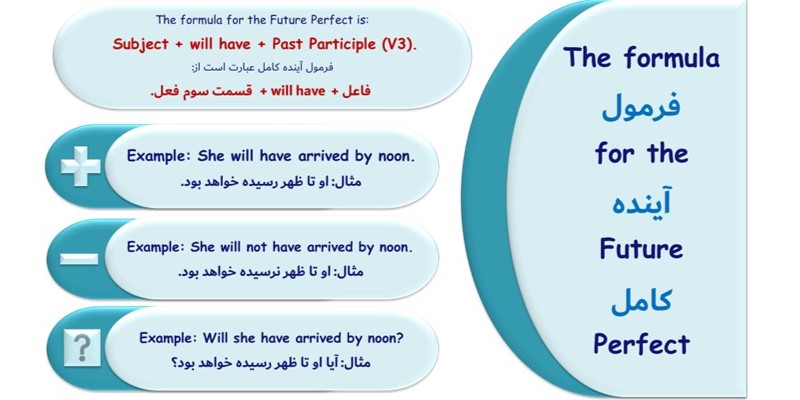 The formula for the Future Perfect is:
Subject + will have + Past Participle (V3).
فرمول آینده کامل عبارت است از:
فاعل + will have + قسمت سوم فعل.

Example: She will have arrived by noon.
مثال: او تا ظهر رسیده خواهد بود.

Example: She will not have arrived by noon.
مثال: او تا ظهر نرسیده خواهد بود.

?
Example: Will she have arrived by noon?
مثال: آیا او تا ظهر رسیده خواهد بود؟

The formula
فرمول
for the
آینده
Future
کامل
Perfect